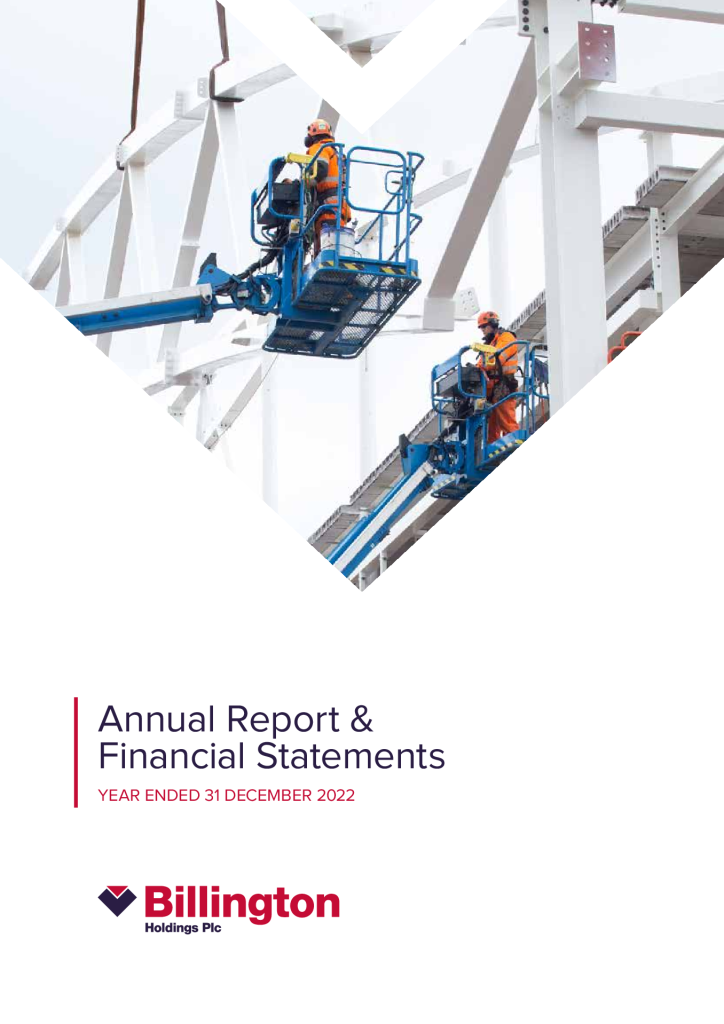 Annual Report & Financial Statements

YEAR ENDED 31 DECEMBER 2022

Billington
Holdings Plc